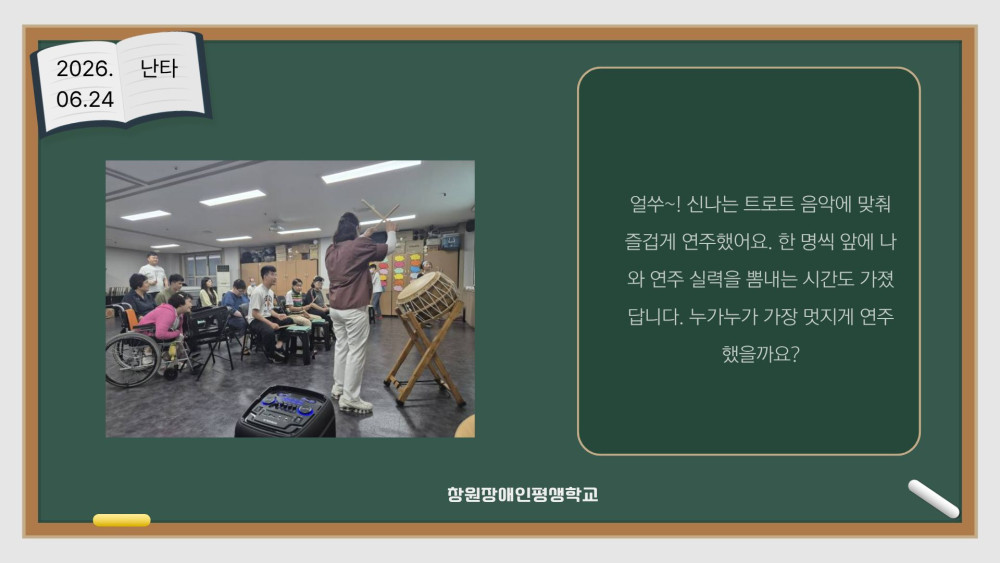 2026.
06.24

난타

얼쑤~! 신나는 트로트 음악에 맞춰 즐겁게 연주했어요. 한 명씩 앞에 나와 연주 실력을 뽐내는 시간도 가졌답니다. 누가누가 가장 멋지게 연주했을까요?

창원장애인평생학교